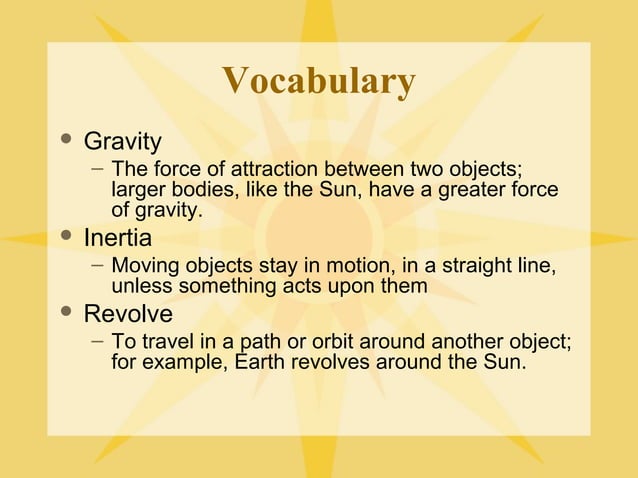 Vocabulary

• Gravity
– The force of attraction between two objects; larger bodies, like the Sun, have a greater force of gravity.
• Inertia
– Moving objects stay in motion, in a straight line, unless something acts upon them
• Revolve
– To travel in a path or orbit around another object; for example, Earth revolves around the Sun.